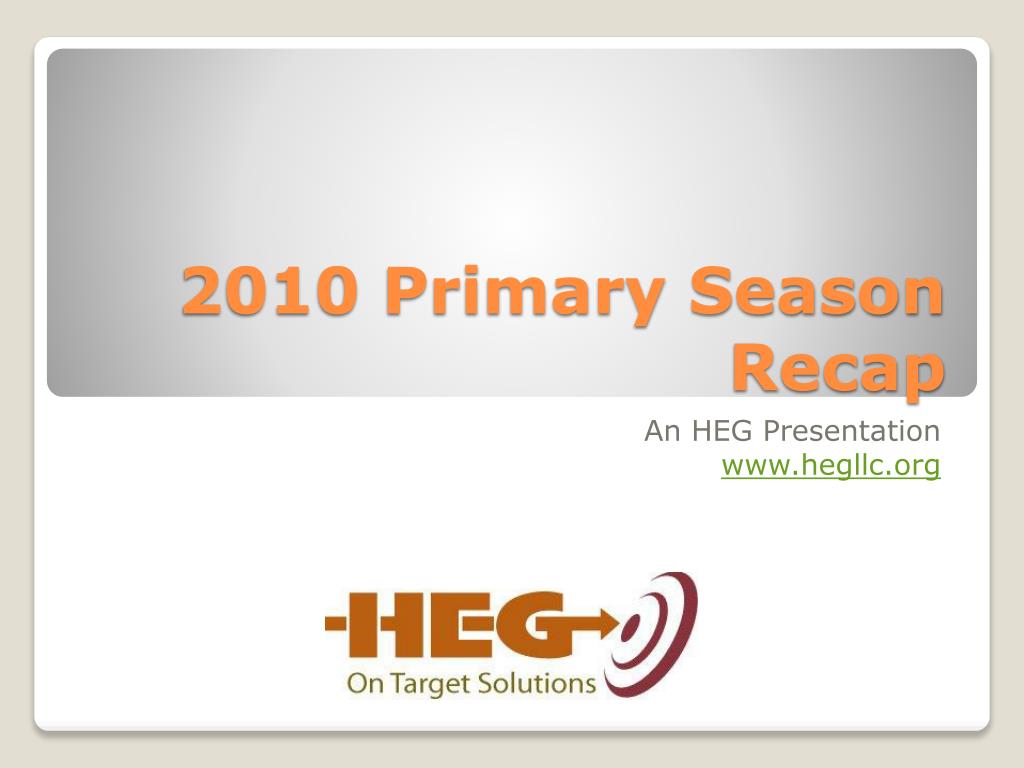 2010 Primary Season Recap

An HEG Presentation
www.hegllc.org

HEG
On Target Solutions